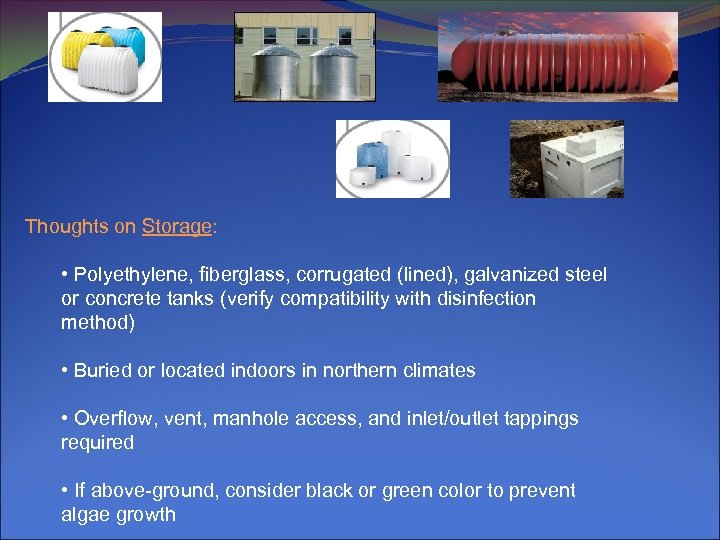 Thoughts on Storage:

• Polyethylene, fiberglass, corrugated (lined), galvanized steel or concrete tanks (verify compatibility with disinfection method)

• Buried or located indoors in northern climates

• Overflow, vent, manhole access, and inlet/outlet tappings required

• If above-ground, consider black or green color to prevent algae growth